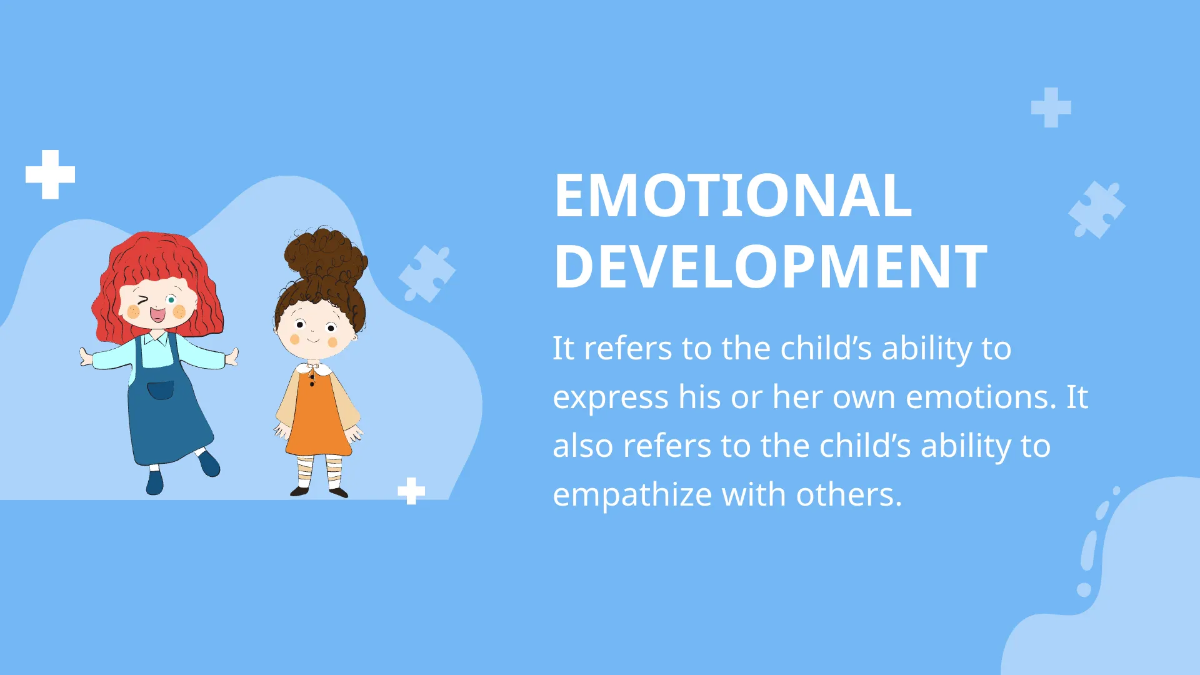 EMOTIONAL DEVELOPMENT

It refers to the child’s ability to express his or her own emotions. It also refers to the child’s ability to empathize with others.